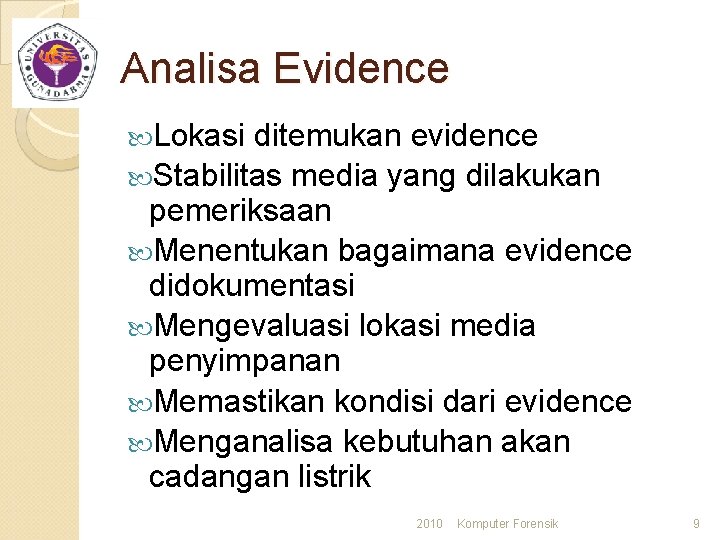 UNIVERSITAS GUNADARMA

Analisa Evidence

Lokasi ditemukan evidence
Stabilitas media yang dilakukan pemeriksaan
Menentukan bagaimana evidence didokumentasi
Mengevaluasi lokasi media penyimpanan
Memastikan kondisi dari evidence
Menganalisa kebutuhan akan cadangan listrik

2010 Komputer Forensik 9